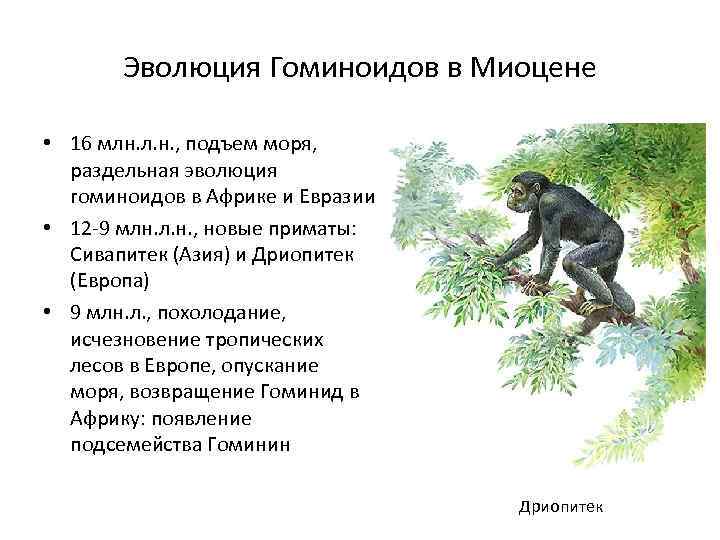 Эволюция Гоминоидов в Миоцене

• 16 млн.л.н., подъем моря, раздельная эволюция гоминоидов в Африке и Евразии

• 12-9 млн.л.н., новые приматы: Сивапитек (Азия) и Дриопитек (Европа)

• 9 млн.л., похолодание, исчезновение тропических лесов в Европе, опускание моря, возвращение Гоминид в Африку: появление подсемейства Гоминин

Дриопитек